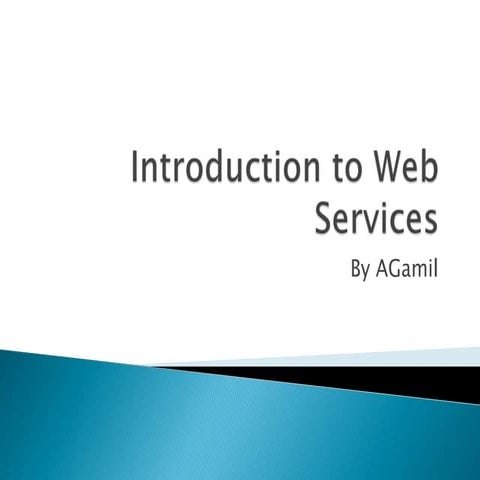 Introduction to Web Services

By AGamil